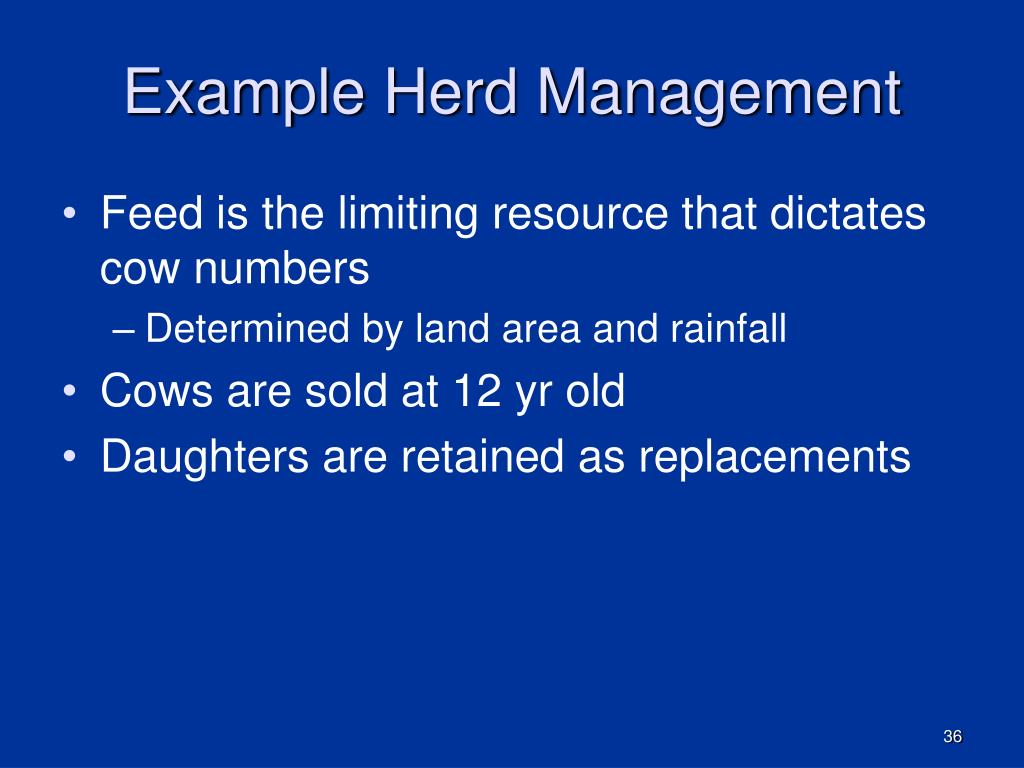 Example Herd Management

• Feed is the limiting resource that dictates cow numbers
– Determined by land area and rainfall
• Cows are sold at 12 yr old
• Daughters are retained as replacements

36